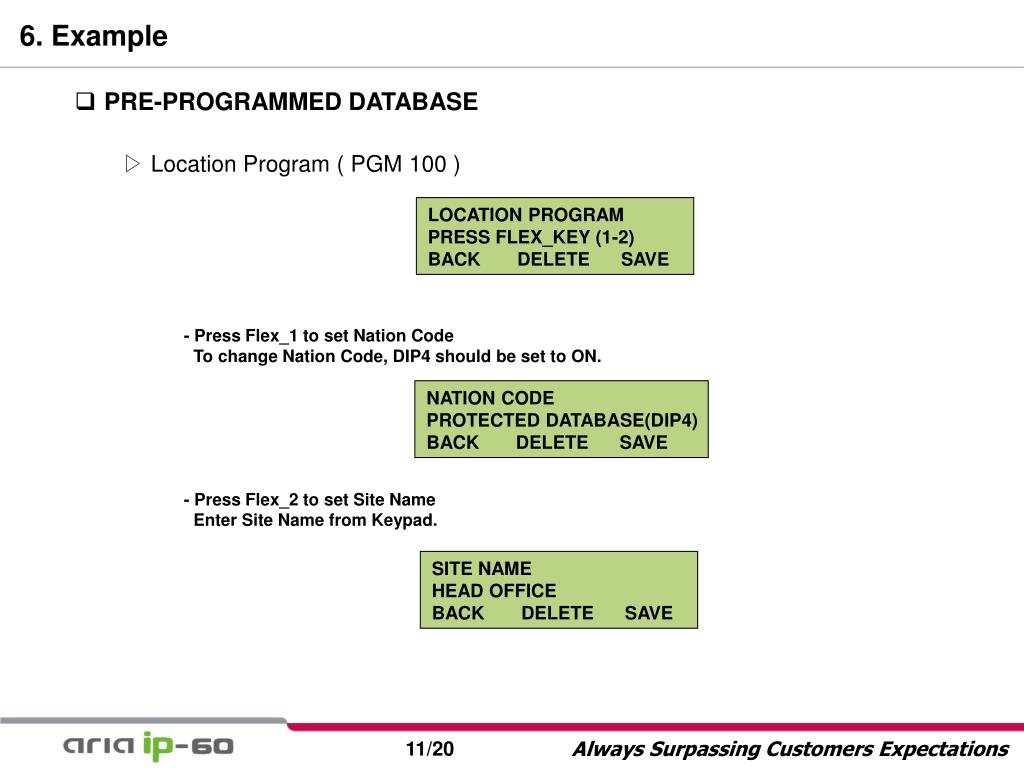 6. Example

❑ PRE-PROGRAMMED DATABASE

▷ Location Program ( PGM 100 )

LOCATION PROGRAM
PRESS FLEX_KEY (1-2)
BACK DELETE SAVE

- Press Flex_1 to set Nation Code
To change Nation Code, DIP4 should be set to ON.

NATION CODE
PROTECTED DATABASE(DIP4)
BACK DELETE SAVE

- Press Flex_2 to set Site Name
Enter Site Name from Keypad.

SITE NAME
HEAD OFFICE
BACK DELETE SAVE

aria ip-60

11/20

Always Surpassing Customers Expectations